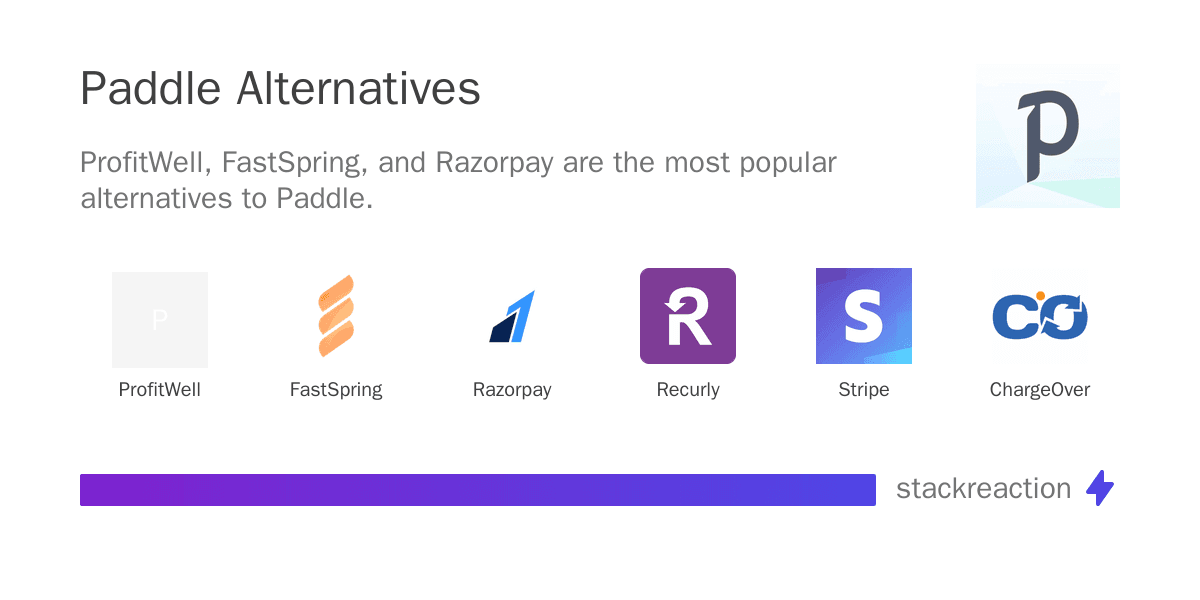 Paddle Alternatives

ProfitWell, FastSpring, and Razorpay are the most popular alternatives to Paddle.

P

P
ProfitWell

FastSpring

Razorpay

R
Recurly

S
Stripe

CO
ChargeOver

stackreaction